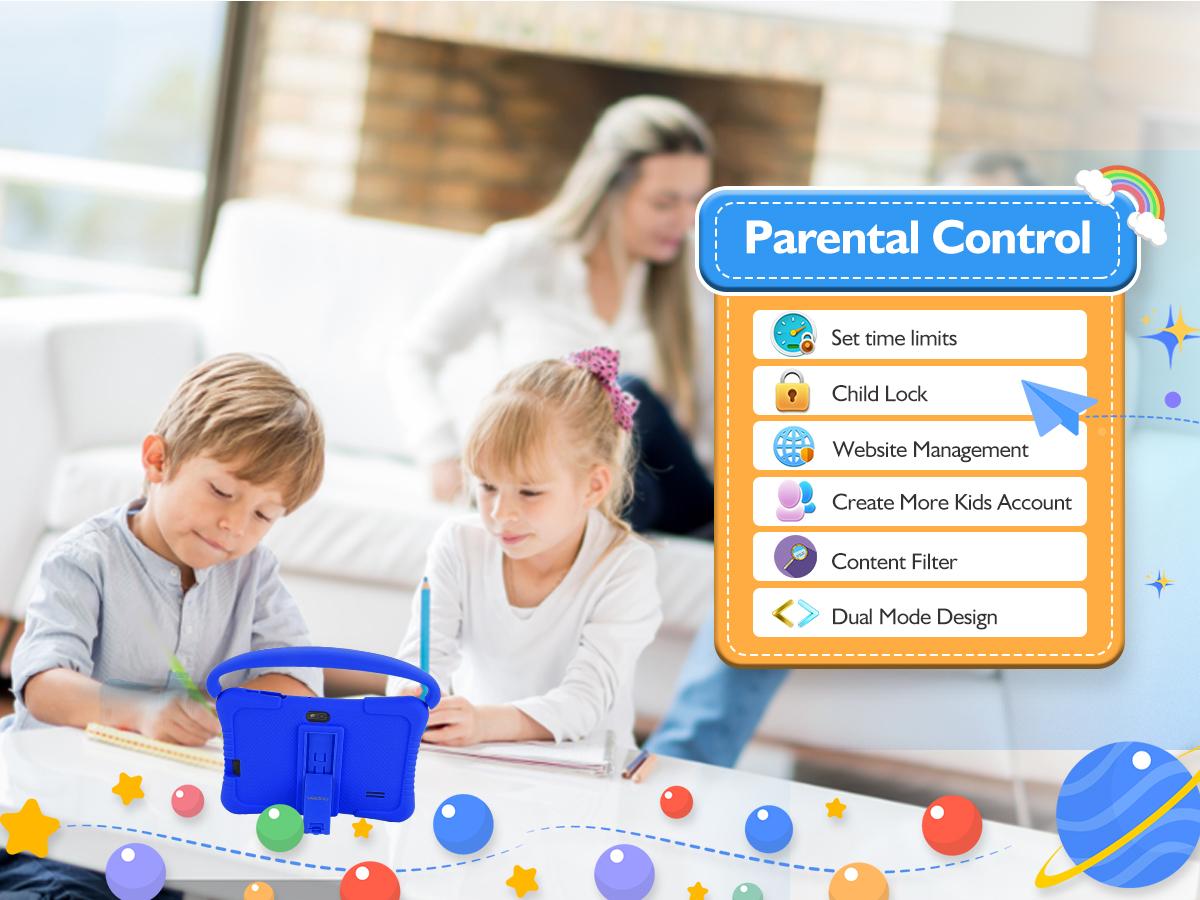 Parental Control

Set time limits

Child Lock

Website Management

Create More Kids Account

Content Filter

Dual Mode Design